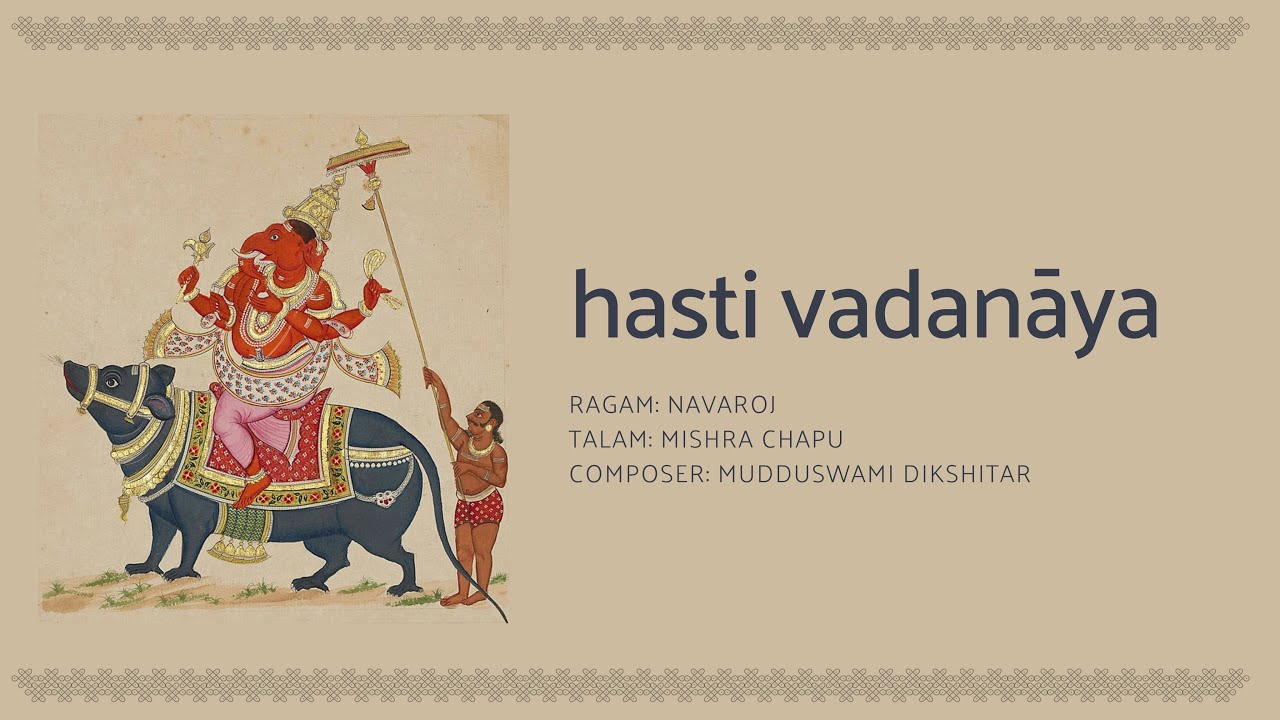 hasti vadanāya

RAGAM: NAVAROJ
TALAM: MISHRA CHAPU
COMPOSER: MUDDUSWAMI DIKSHITAR